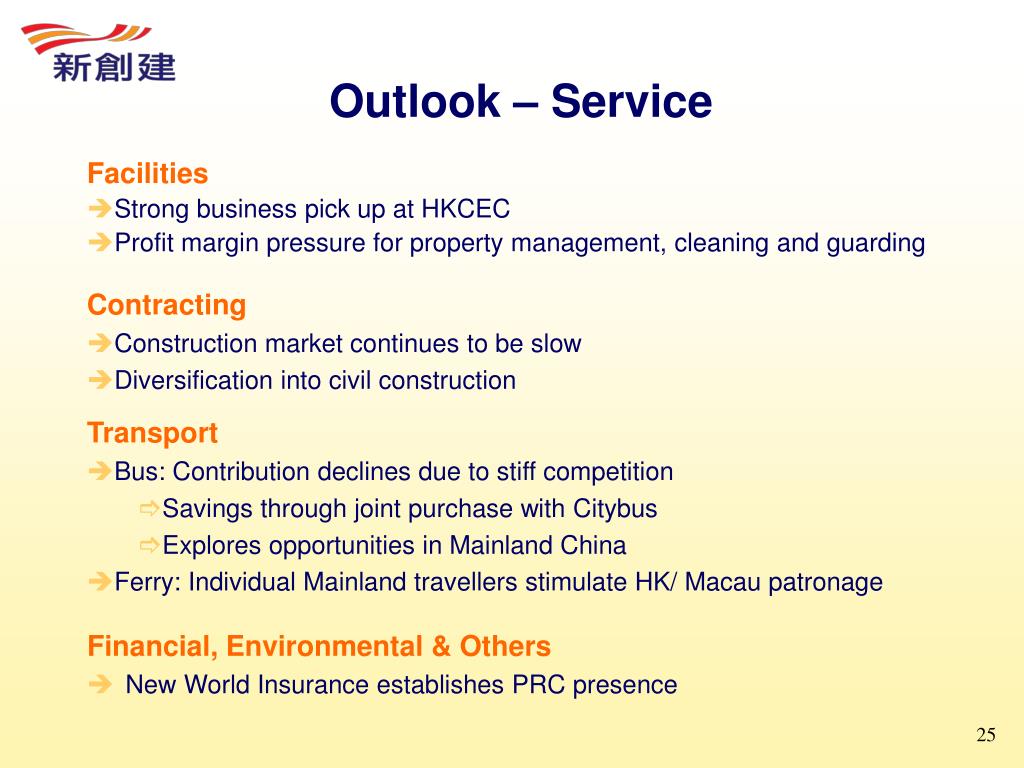 新創建

Outlook – Service

Facilities
➔Strong business pick up at HKCEC
➔Profit margin pressure for property management, cleaning and guarding

Contracting
➔Construction market continues to be slow
➔Diversification into civil construction

Transport
➔Bus: Contribution declines due to stiff competition
⇨Savings through joint purchase with Citybus
⇨Explores opportunities in Mainland China
➔Ferry: Individual Mainland travellers stimulate HK/ Macau patronage

Financial, Environmental & Others
➔ New World Insurance establishes PRC presence

25